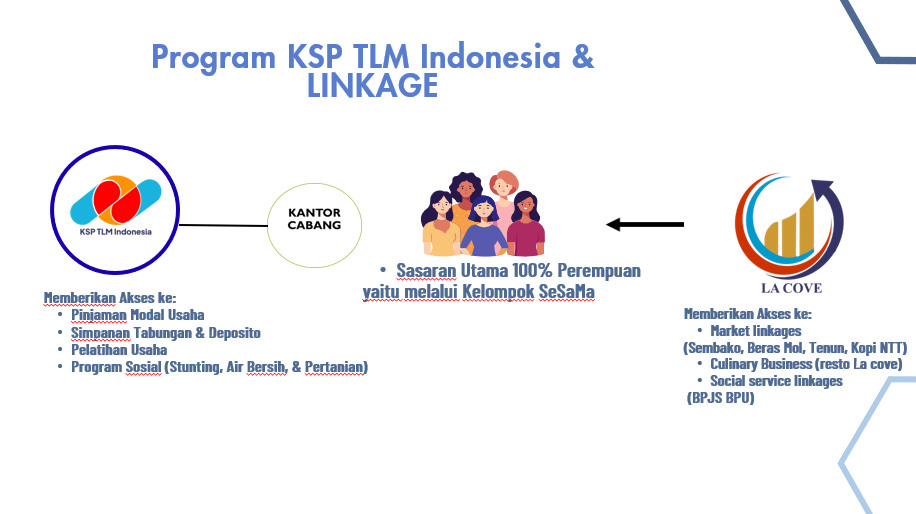 Program KSP TLM Indonesia & LINKAGE

KSP TLM Indonesia

KANTOR CABANG

• Sasaran Utama 100% Perempuan yaitu melalui Kelompok SeSaMa

LA COVE

Memberikan Akses ke:
• Pinjaman Modal Usaha
• Simpanan Tabungan & Deposito
• Pelatihan Usaha
• Program Sosial (Stunting, Air Bersih, & Pertanian)

Memberikan Akses ke:
• Market linkages (Sembako, Beras Mol, Tenun, Kopi NTT)
• Culinary Business (resto La cove)
• Social service linkages (BPJS BPU)